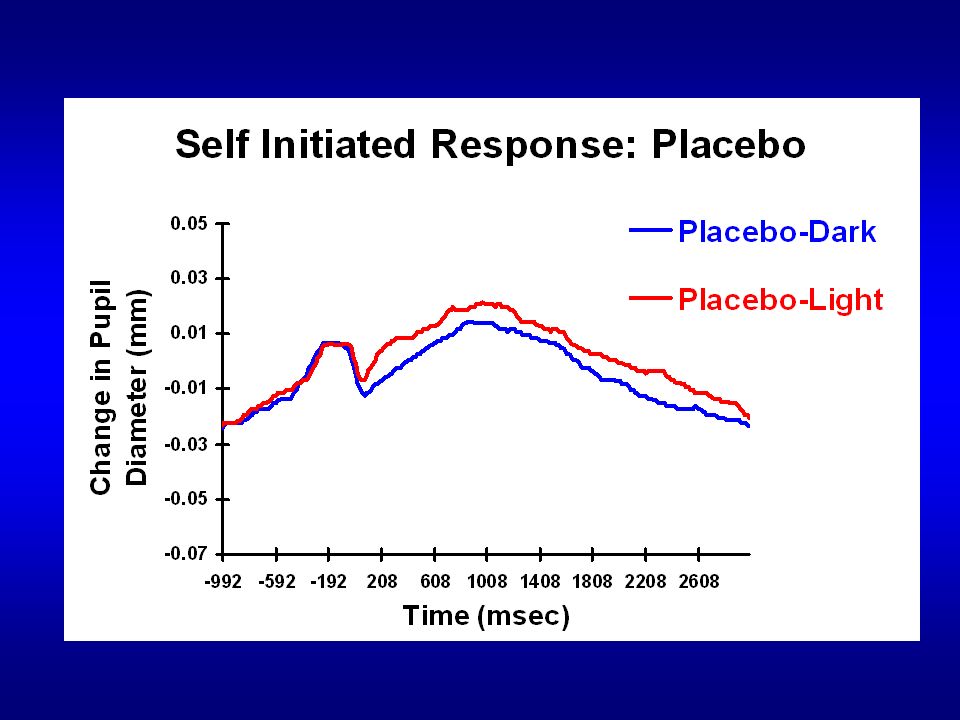 Self Initiated Response: Placebo

Placebo-Dark

Placebo-Light

Change in Pupil Diameter (mm)

0.05
0.03
0.01
-0.01
-0.03
-0.05
-0.07

-992 -592 -192 208 608 1008 1408 1808 2208 2608

Time (msec)